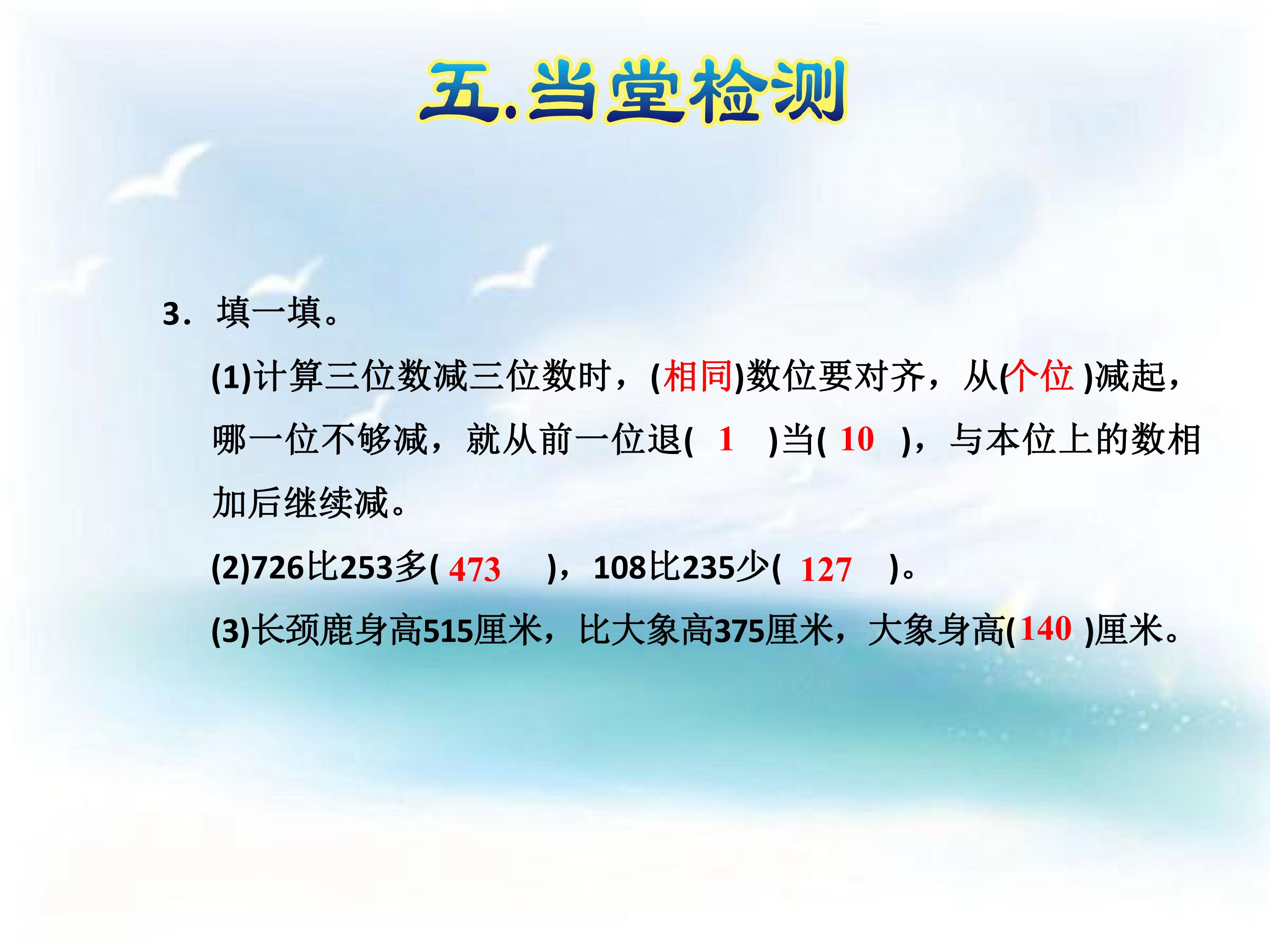 五.当堂检测

3．填一填。

(1)计算三位数减三位数时，(相同)数位要对齐，从(个位)减起，哪一位不够减，就从前一位退(1)当(10)，与本位上的数相加后继续减。

(2)726比253多(473)，108比235少(127)。

(3)长颈鹿身高515厘米，比大象高375厘米，大象身高(140)厘米。